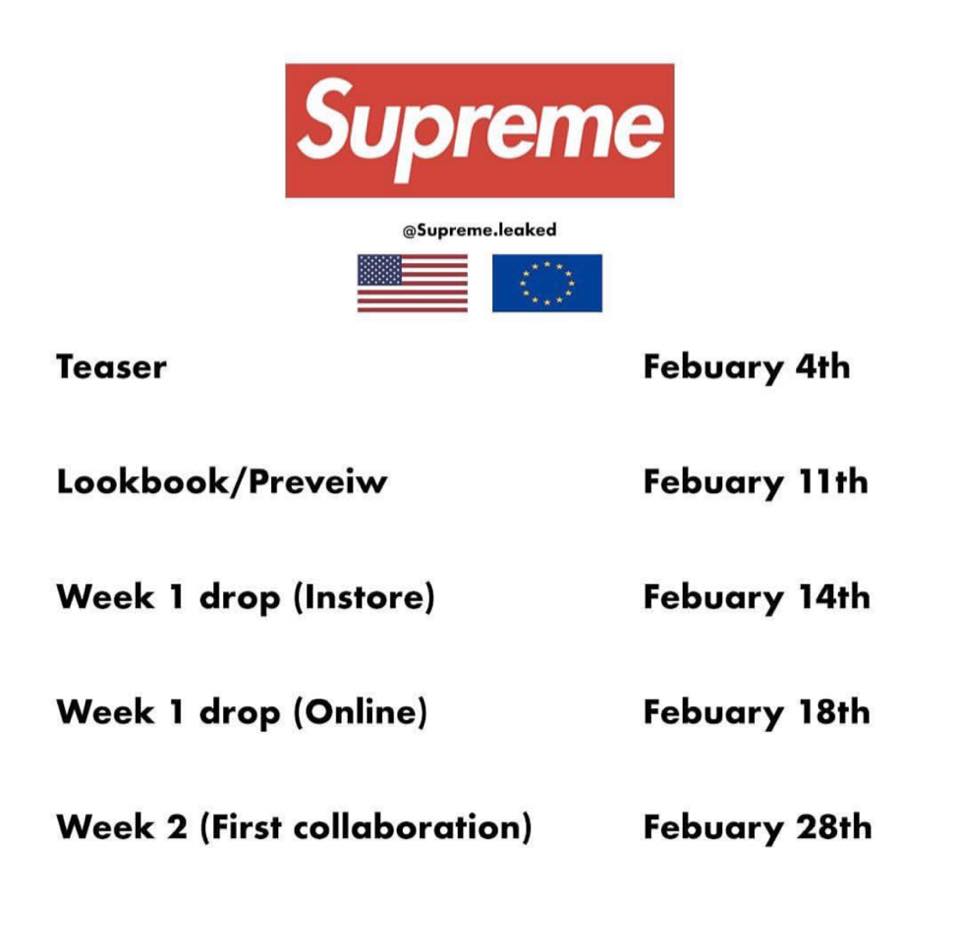 Supreme

@Supreme.leaked

| | |
|---|---|
| Teaser | Febuary 4th |
| Lookbook/Preveiw | Febuary 11th |
| Week 1 drop (Instore) | Febuary 14th |
| Week 1 drop (Online) | Febuary 18th |
| Week 2 (First collaboration) | Febuary 28th |